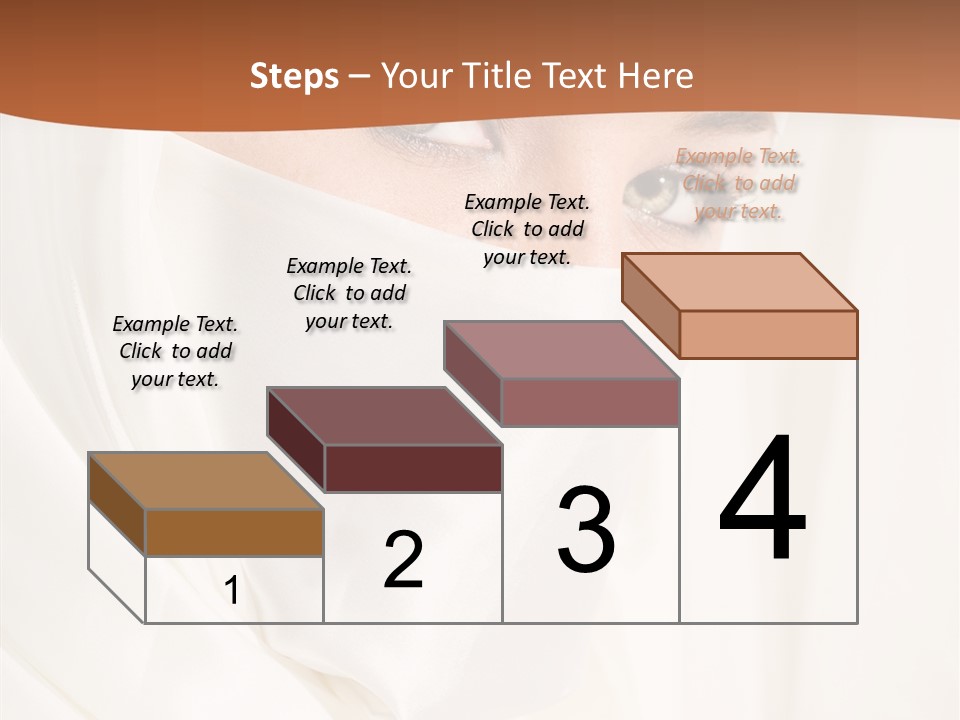 Steps – Your Title Text Here

Example Text. Click to add your text.

Example Text. Click to add your text.

Example Text. Click to add your text.

Example Text. Click to add your text.

1

2

3

4